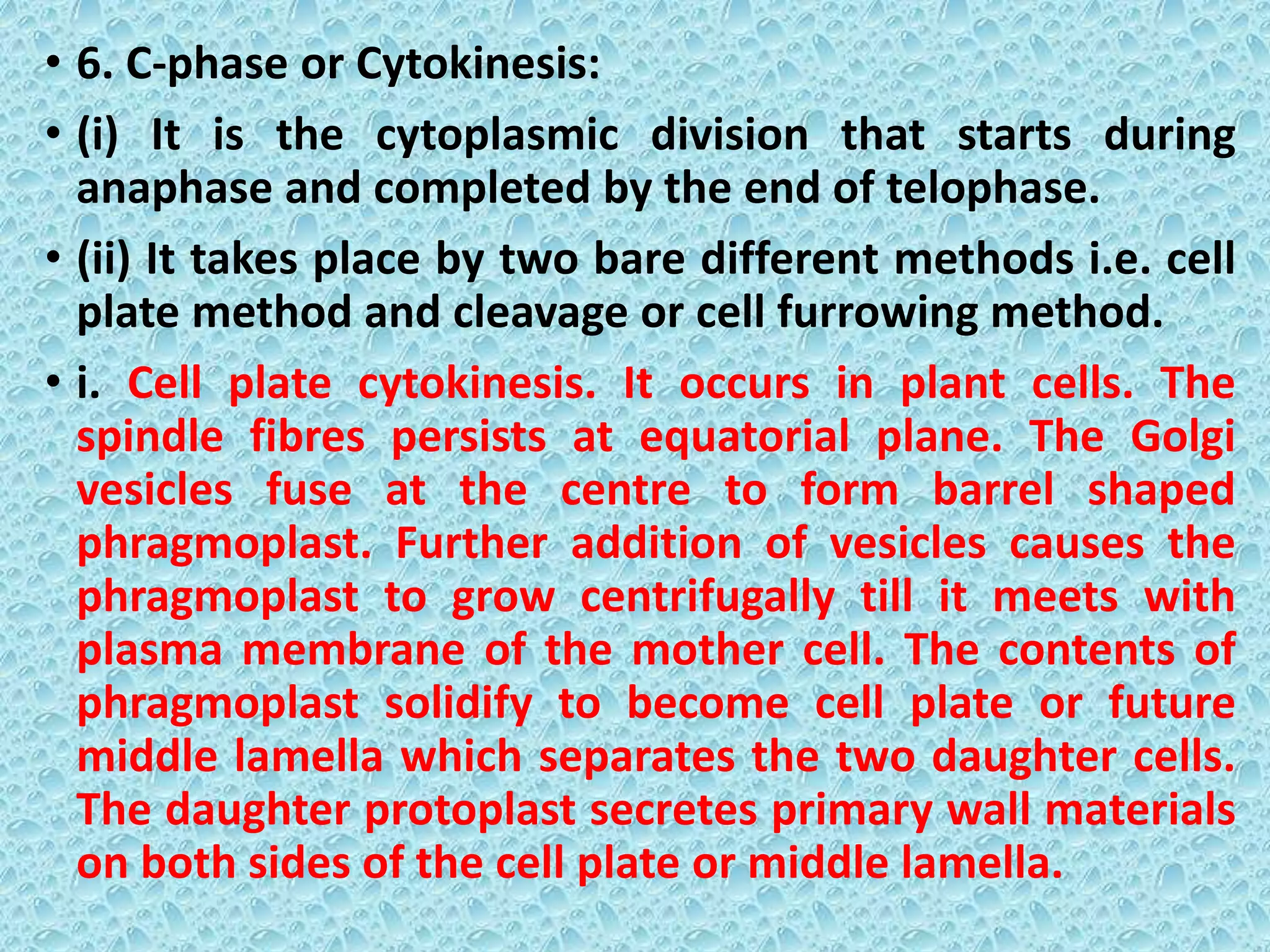 • 6. C-phase or Cytokinesis:

• (i) It is the cytoplasmic division that starts during anaphase and completed by the end of telophase.

• (ii) It takes place by two bare different methods i.e. cell plate method and cleavage or cell furrowing method.

• i. Cell plate cytokinesis. It occurs in plant cells. The spindle fibres persists at equatorial plane. The Golgi vesicles fuse at the centre to form barrel shaped phragmoplast. Further addition of vesicles causes the phragmoplast to grow centrifugally till it meets with plasma membrane of the mother cell. The contents of phragmoplast solidify to become cell plate or future middle lamella which separates the two daughter cells. The daughter protoplast secretes primary wall materials on both sides of the cell plate or middle lamella.